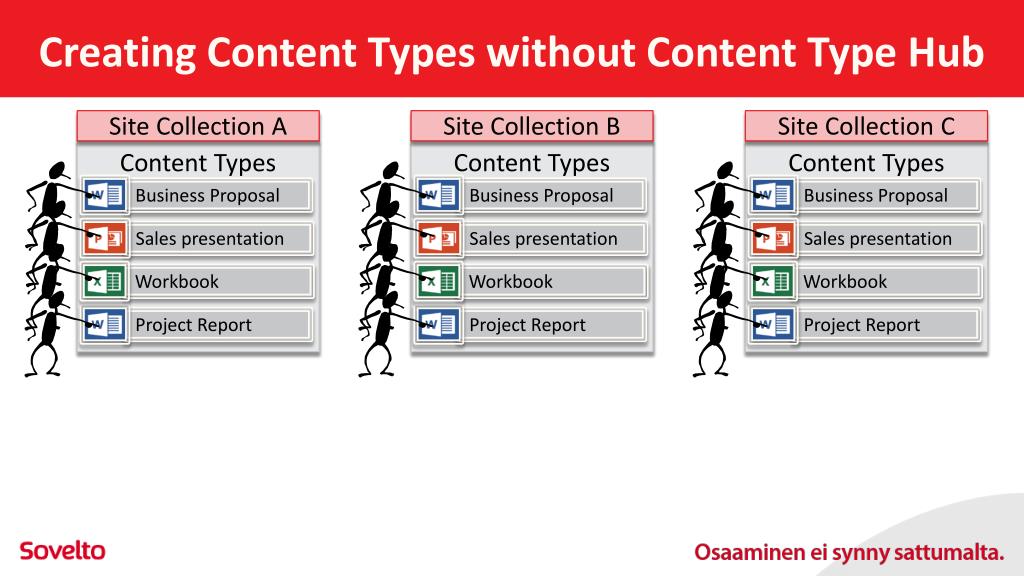 Creating Content Types without Content Type Hub

Site Collection A
Content Types
Business Proposal
Sales presentation
Workbook
Project Report

Site Collection B
Content Types
Business Proposal
Sales presentation
Workbook
Project Report

Site Collection C
Content Types
Business Proposal
Sales presentation
Workbook
Project Report

Sovelto

Osaaminen ei synny sattumalta.